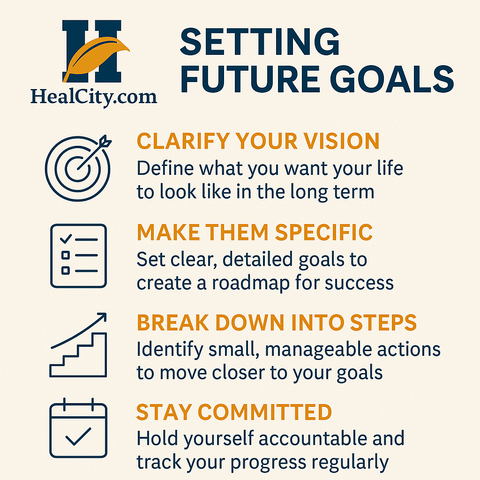 H
HealCity.com

SETTING FUTURE GOALS

CLARIFY YOUR VISION
Define what you want your life to look like in the long term

MAKE THEM SPECIFIC
Set clear, detailed goals to create a roadmap for success

BREAK DOWN INTO STEPS
Identify small, manageable actions to move closer to your goals

STAY COMMITTED
Hold yourself accountable and track your progress regularly